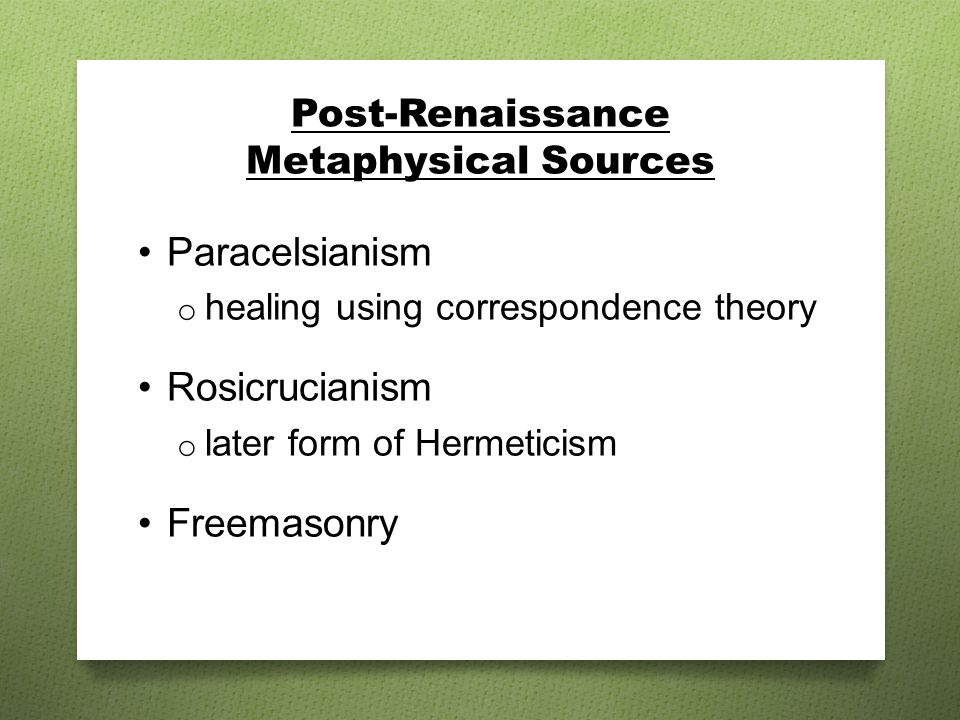 Post-Renaissance Metaphysical Sources

• Paracelsianism
  o healing using correspondence theory

• Rosicrucianism
  o later form of Hermeticism

• Freemasonry